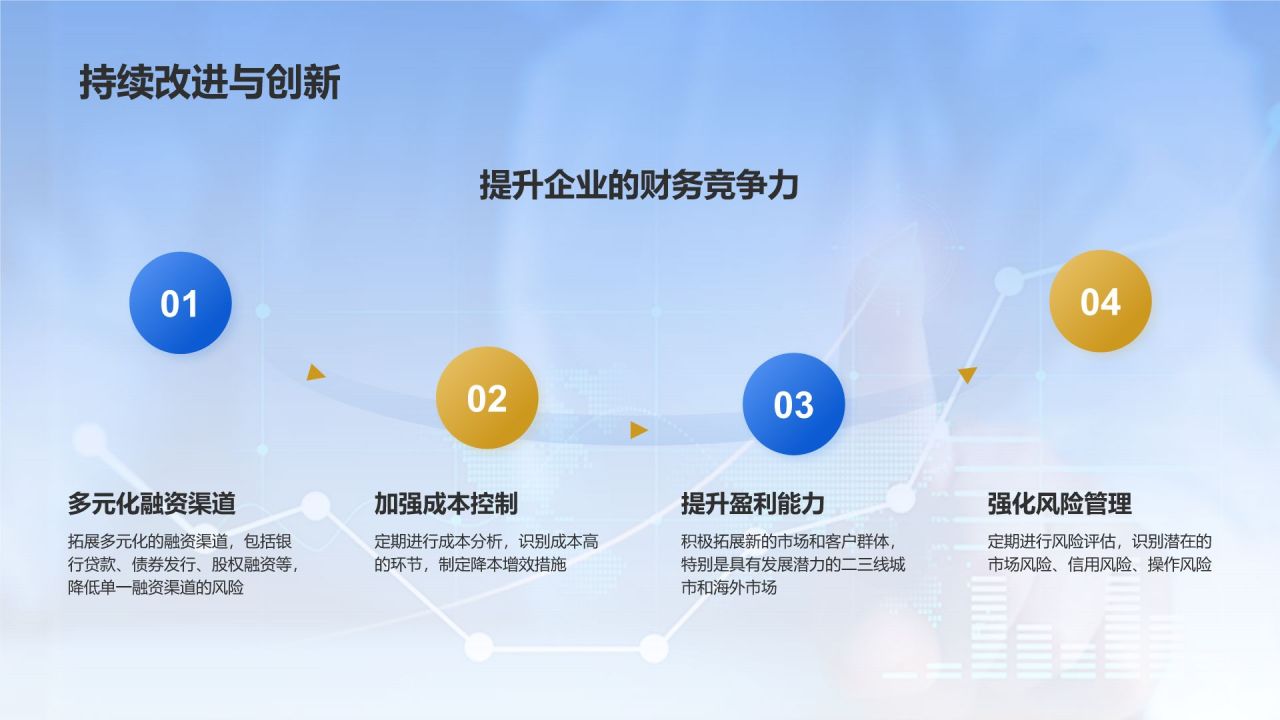 持续改进与创新

提升企业的财务竞争力

01

02

03

04

多元化融资渠道

拓展多元化的融资渠道，包括银行贷款、债券发行、股权融资等，降低单一融资渠道的风险

加强成本控制

定期进行成本分析，识别成本高的环节，制定降本增效措施

提升盈利能力

积极拓展新的市场和客户群体，特别是具有发展潜力的二三线城市和海外市场

强化风险管理

定期进行风险评估，识别潜在的市场风险、信用风险、操作风险